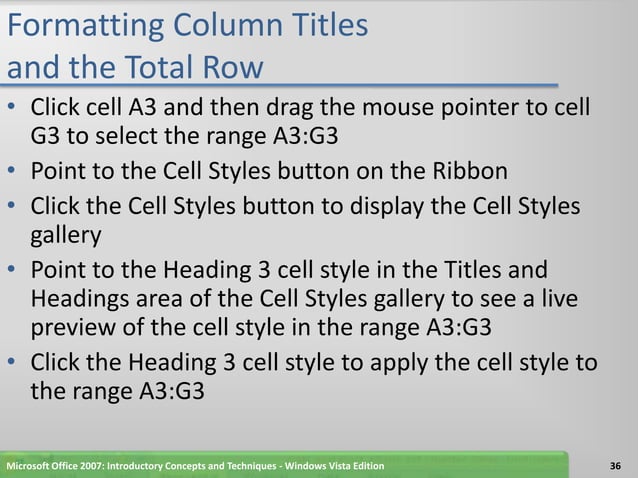 Formatting Column Titles and the Total Row

• Click cell A3 and then drag the mouse pointer to cell G3 to select the range A3:G3
• Point to the Cell Styles button on the Ribbon
• Click the Cell Styles button to display the Cell Styles gallery
• Point to the Heading 3 cell style in the Titles and Headings area of the Cell Styles gallery to see a live preview of the cell style in the range A3:G3
• Click the Heading 3 cell style to apply the cell style to the range A3:G3

Microsoft Office 2007: Introductory Concepts and Techniques - Windows Vista Edition

36